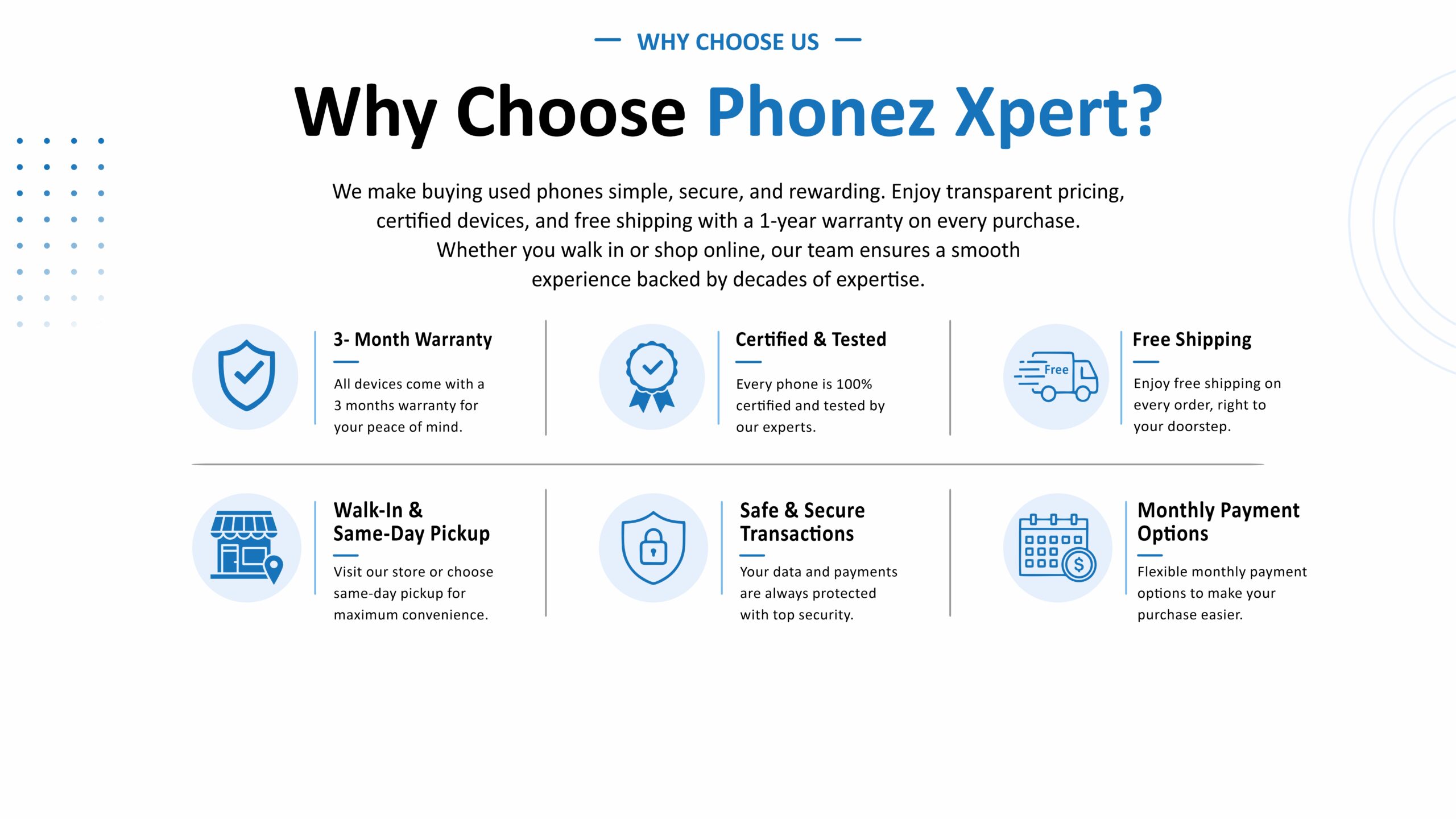 WHY CHOOSE US

Why Choose Phonez Xpert?

We make buying used phones simple, secure, and rewarding. Enjoy transparent pricing, certified devices, and free shipping with a 1-year warranty on every purchase. Whether you walk in or shop online, our team ensures a smooth experience backed by decades of expertise.

3- Month Warranty

All devices come with a 3 months warranty for your peace of mind.

Certified & Tested

Every phone is 100% certified and tested by our experts.

Free

Free Shipping

Enjoy free shipping on every order, right to your doorstep.

Walk-In & Same-Day Pickup

Visit our store or choose same-day pickup for maximum convenience.

Safe & Secure Transactions

Your data and payments are always protected with top security.

Monthly Payment Options

Flexible monthly payment options to make your purchase easier.